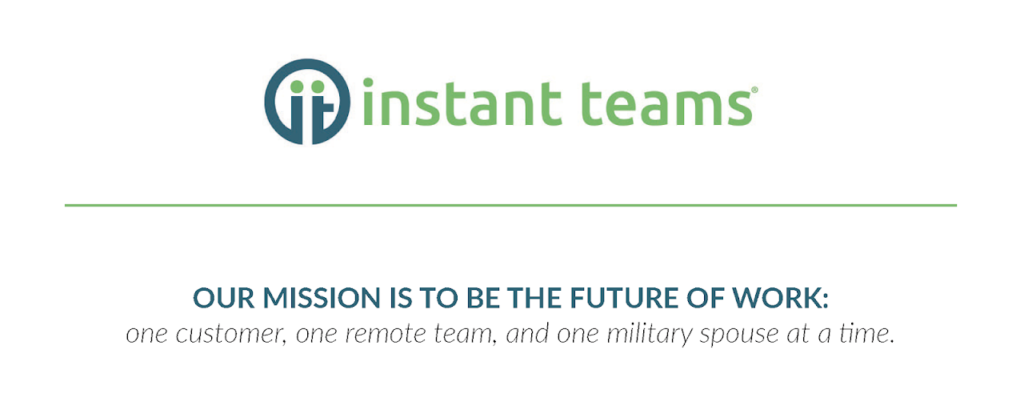 it instant teams®

OUR MISSION IS TO BE THE FUTURE OF WORK:
one customer, one remote team, and one military spouse at a time.